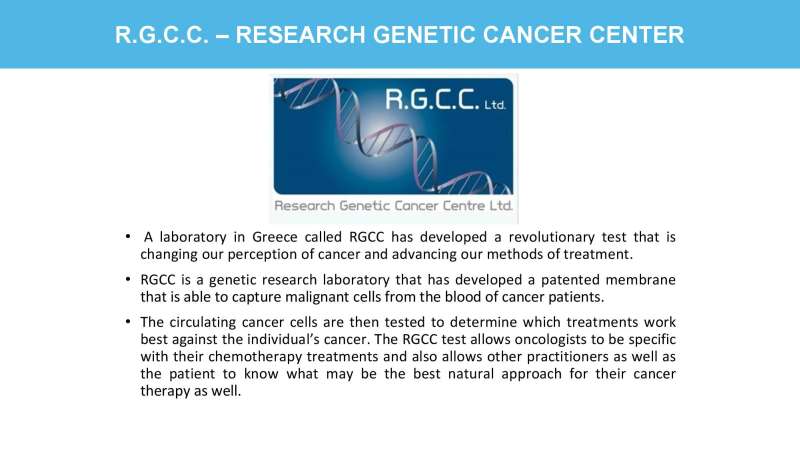 R.G.C.C. – RESEARCH GENETIC CANCER CENTER

R.G.C.C. Ltd.

Research Genetic Cancer Centre Ltd.

• A laboratory in Greece called RGCC has developed a revolutionary test that is changing our perception of cancer and advancing our methods of treatment.

• RGCC is a genetic research laboratory that has developed a patented membrane that is able to capture malignant cells from the blood of cancer patients.

• The circulating cancer cells are then tested to determine which treatments work best against the individual's cancer. The RGCC test allows oncologists to be specific with their chemotherapy treatments and also allows other practitioners as well as the patient to know what may be the best natural approach for their cancer therapy as well.